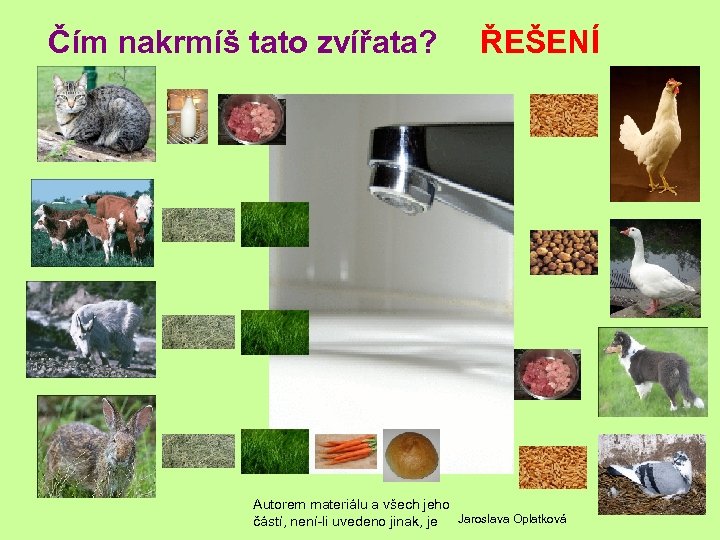 Čím nakrmíš tato zvířata? ŘEŠENÍ

Autorem materiálu a všech jeho částí, není-li uvedeno jinak, je Jaroslava Oplatková